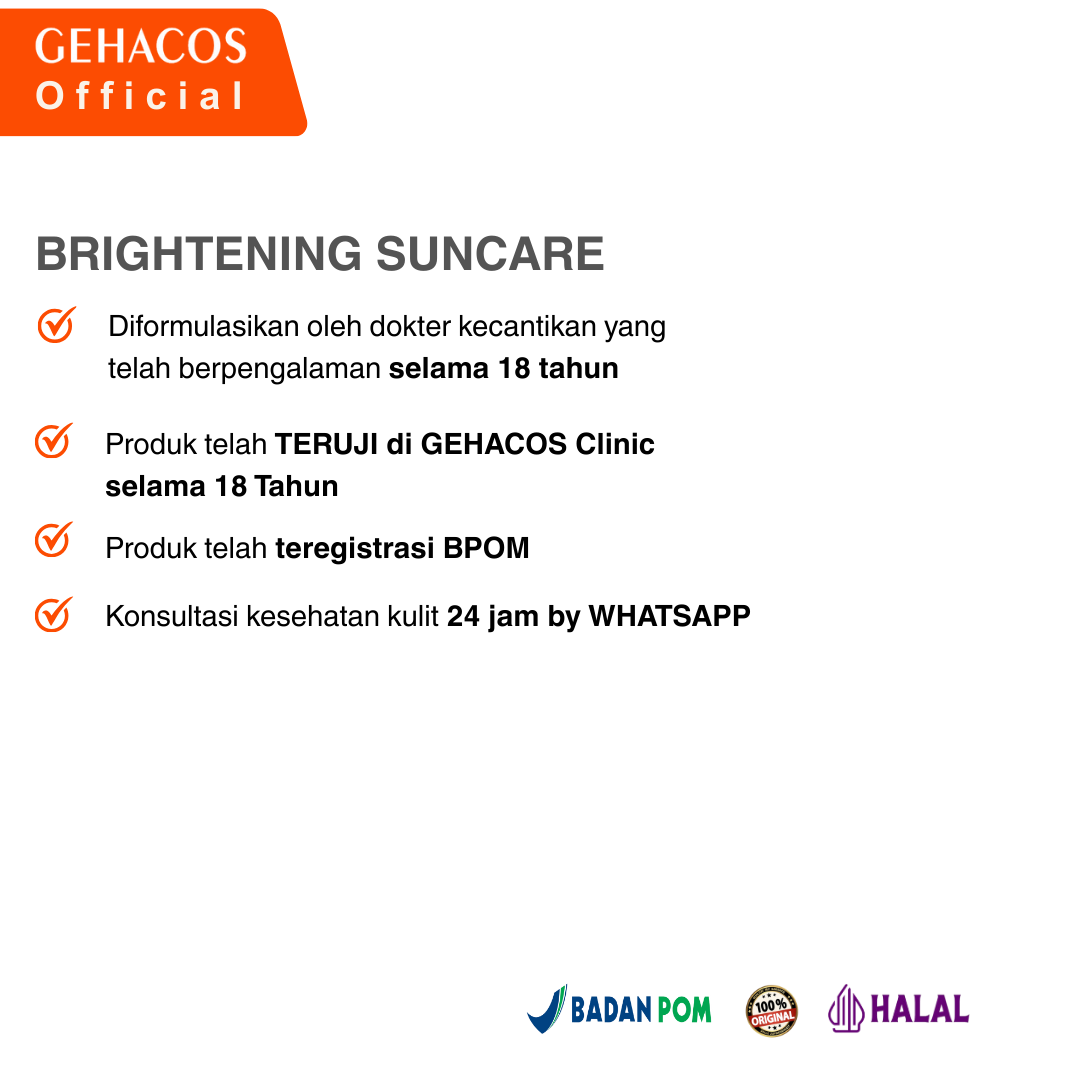 GEHACOS
Official

BRIGHTENING SUNCARE

Diformulasikan oleh dokter kecantikan yang telah berpengalaman selama 18 tahun

Produk telah TERUJI di GEHACOS Clinic selama 18 Tahun

Produk telah teregistrasi BPOM

Konsultasi kesehatan kulit 24 jam by WHATSAPP

BADAN POM 100% ORIGINAL HALAL